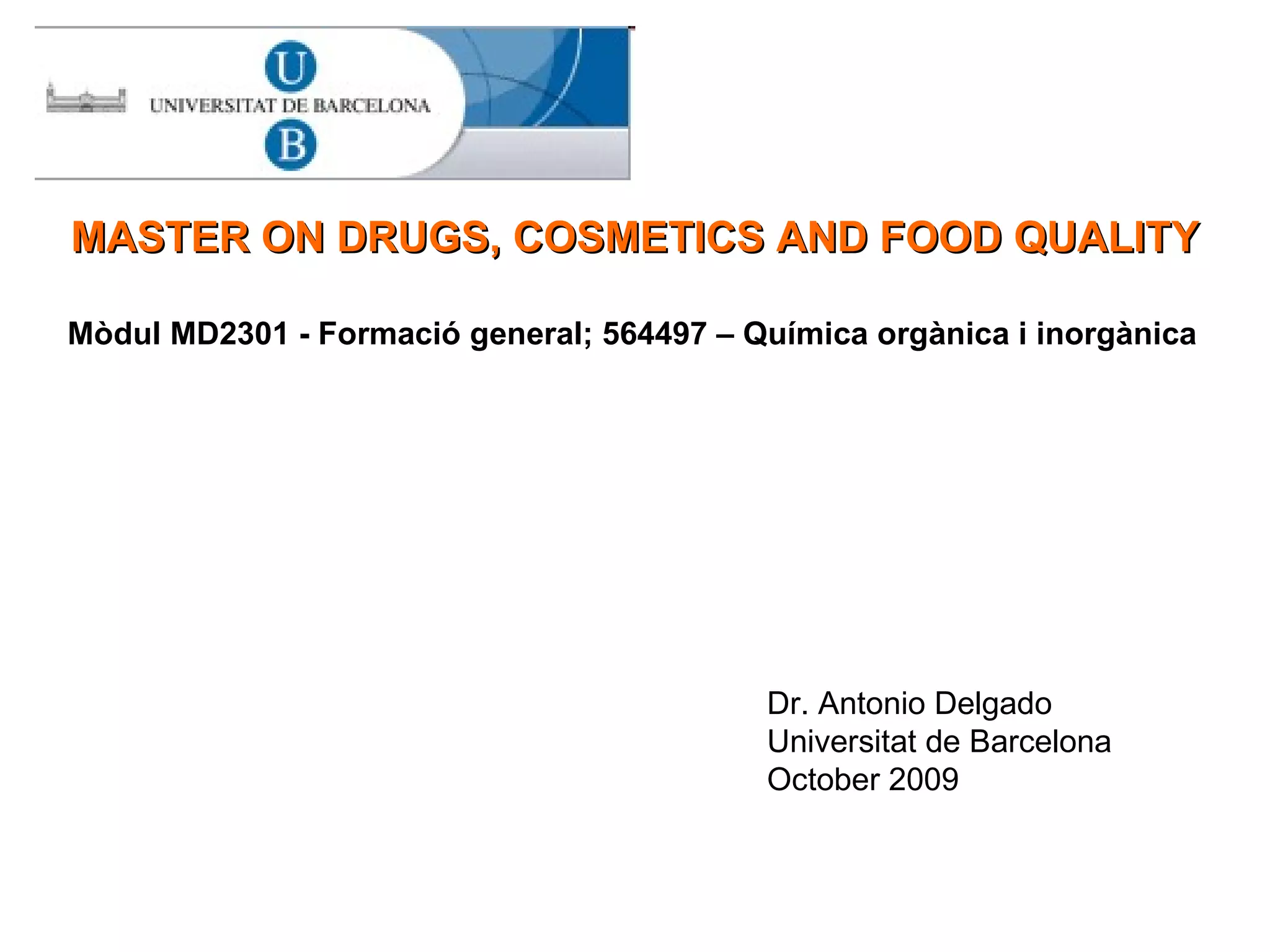 U
UNIVERSITAT DE BARCELONA
B

MASTER ON DRUGS, COSMETICS AND FOOD QUALITY

Mòdul MD2301 - Formació general; 564497 – Química orgànica i inorgànica

Dr. Antonio Delgado
Universitat de Barcelona
October 2009